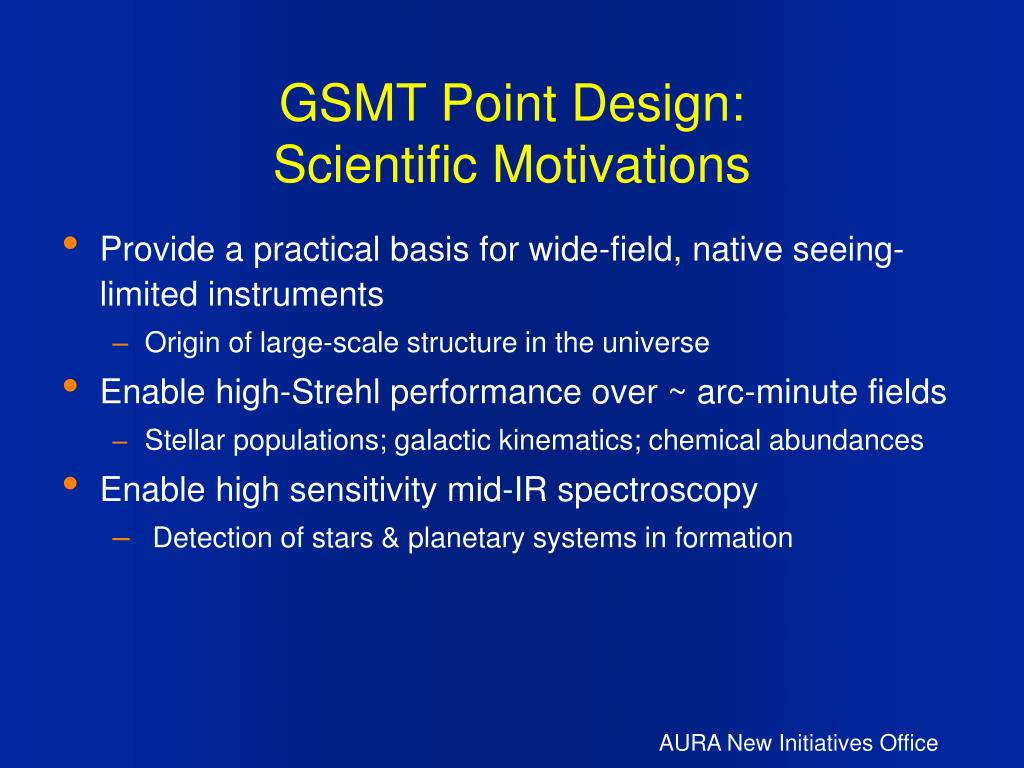 GSMT Point Design:
Scientific Motivations

• Provide a practical basis for wide-field, native seeing-limited instruments
– Origin of large-scale structure in the universe
• Enable high-Strehl performance over ~ arc-minute fields
– Stellar populations; galactic kinematics; chemical abundances
• Enable high sensitivity mid-IR spectroscopy
– Detection of stars & planetary systems in formation

AURA New Initiatives Office